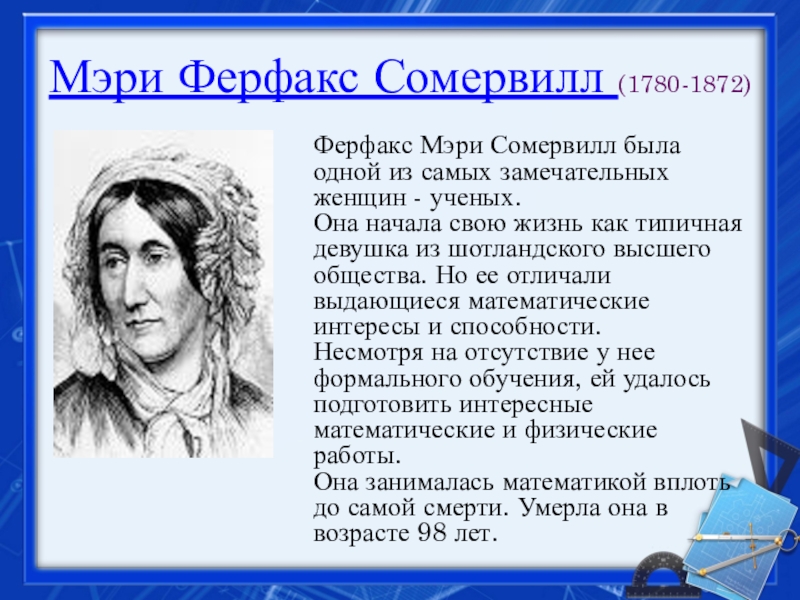 Мэри Ферфакс Сомервилл (1780-1872)

Ферфакс Мэри Сомервилл была одной из самых замечательных женщин - ученых.
Она начала свою жизнь как типичная девушка из шотландского высшего общества. Но ее отличали выдающиеся математические интересы и способности.
Несмотря на отсутствие у нее формального обучения, ей удалось подготовить интересные математические и физические работы.
Она занималась математикой вплоть до самой смерти. Умерла она в возрасте 98 лет.